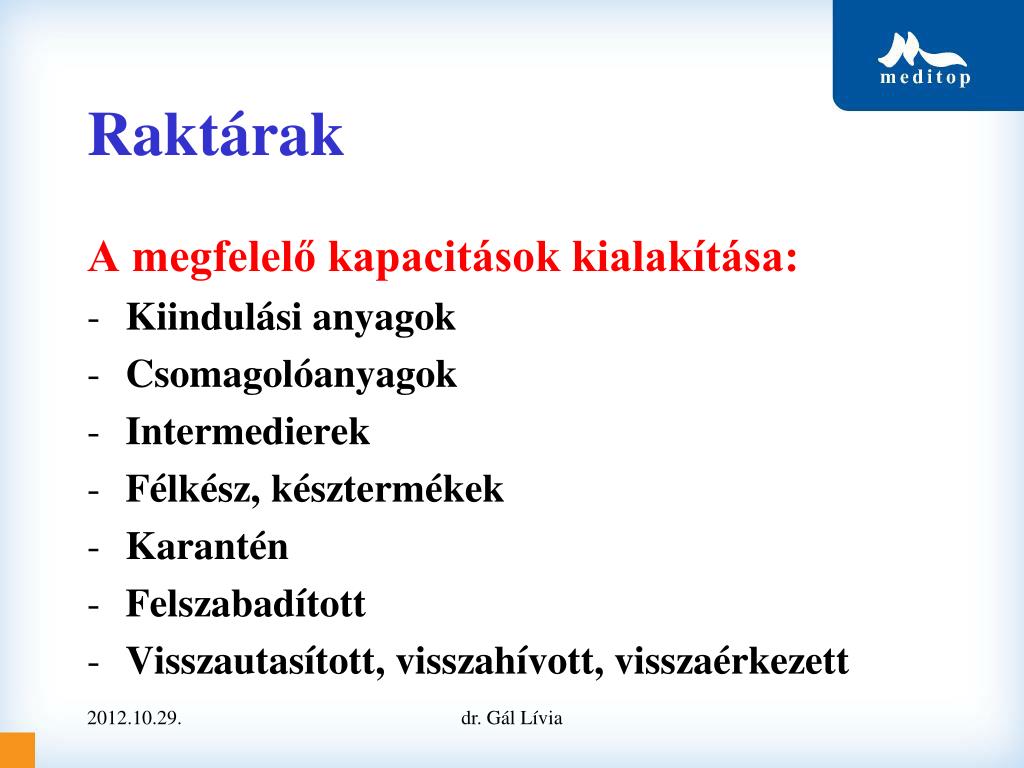 meditop

Raktárak

A megfelelő kapacitások kialakítása:
- Kiindulási anyagok
- Csomagolóanyagok
- Intermedierek
- Félkész, késztermékek
- Karantén
- Felszabadított
- Visszautasított, visszahívott, visszaérkezett

2012.10.29.

dr. Gál Lívia